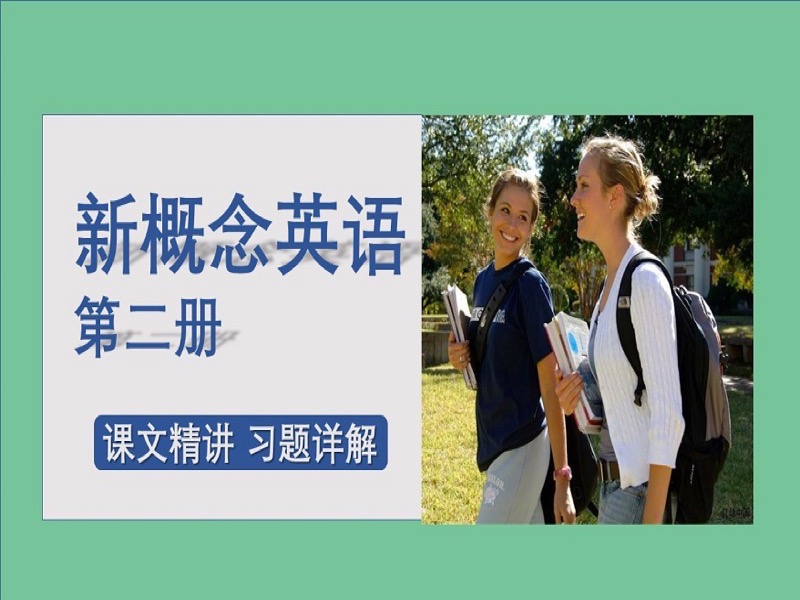 新概念英语
第二册

课文精讲 习题详解